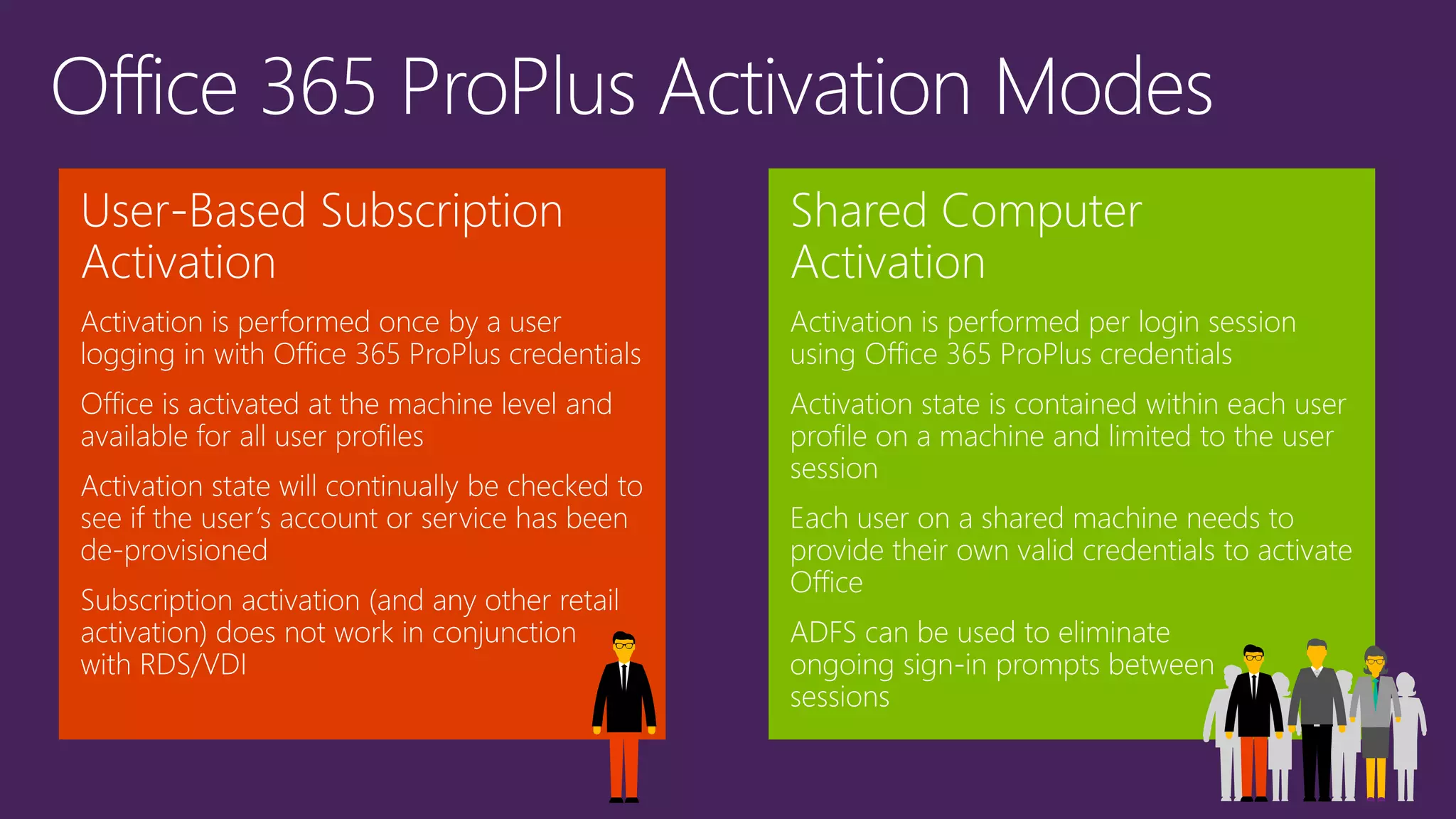 Office 365 ProPlus Activation Modes

User-Based Subscription Activation

Activation is performed once by a user logging in with Office 365 ProPlus credentials

Office is activated at the machine level and available for all user profiles

Activation state will continually be checked to see if the user's account or service has been de-provisioned

Subscription activation (and any other retail activation) does not work in conjunction with RDS/VDI

Shared Computer Activation

Activation is performed per login session using Office 365 ProPlus credentials

Activation state is contained within each user profile on a machine and limited to the user session

Each user on a shared machine needs to provide their own valid credentials to activate Office

ADFS can be used to eliminate ongoing sign-in prompts between sessions